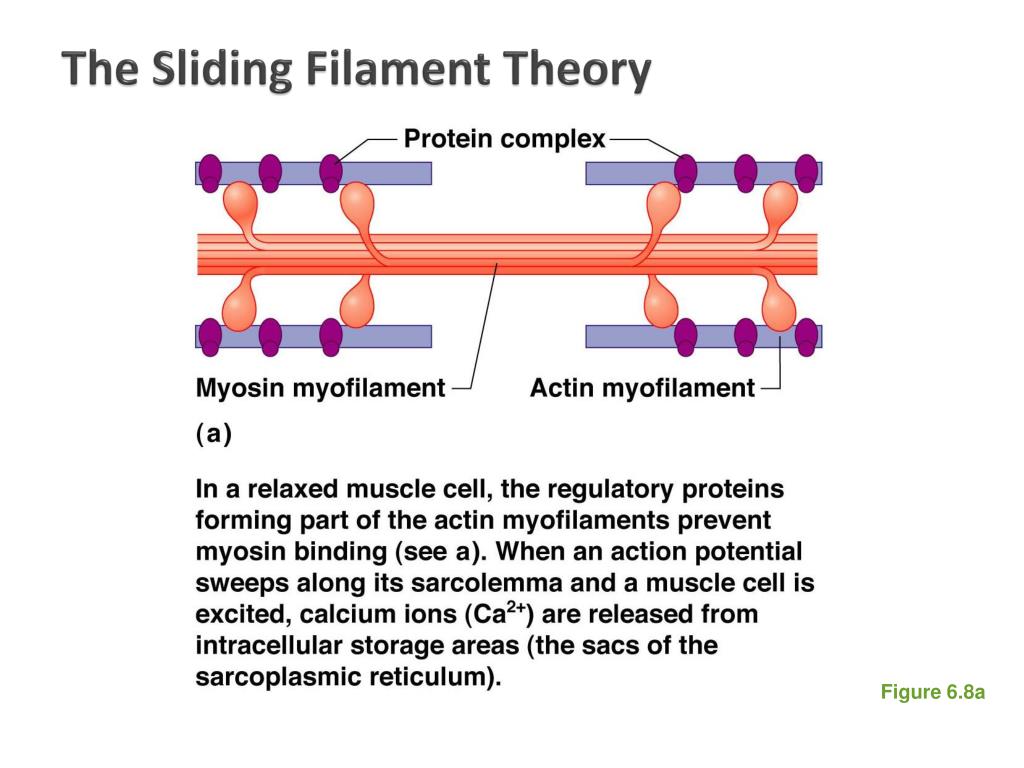 The Sliding Filament Theory

Protein complex

Myosin myofilament

Actin myofilament

(a)

In a relaxed muscle cell, the regulatory proteins forming part of the actin myofilaments prevent myosin binding (see a). When an action potential sweeps along its sarcolemma and a muscle cell is excited, calcium ions ($Ca^{2+}$) are released from intracellular storage areas (the sacs of the sarcoplasmic reticulum).

Figure 6.8a